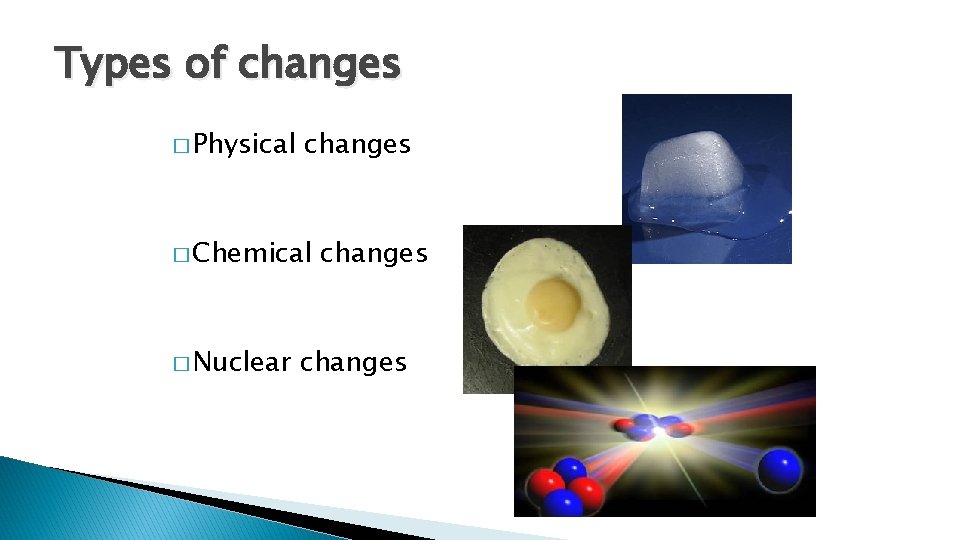 Types of changes

□ Physical changes

□ Chemical changes

□ Nuclear changes